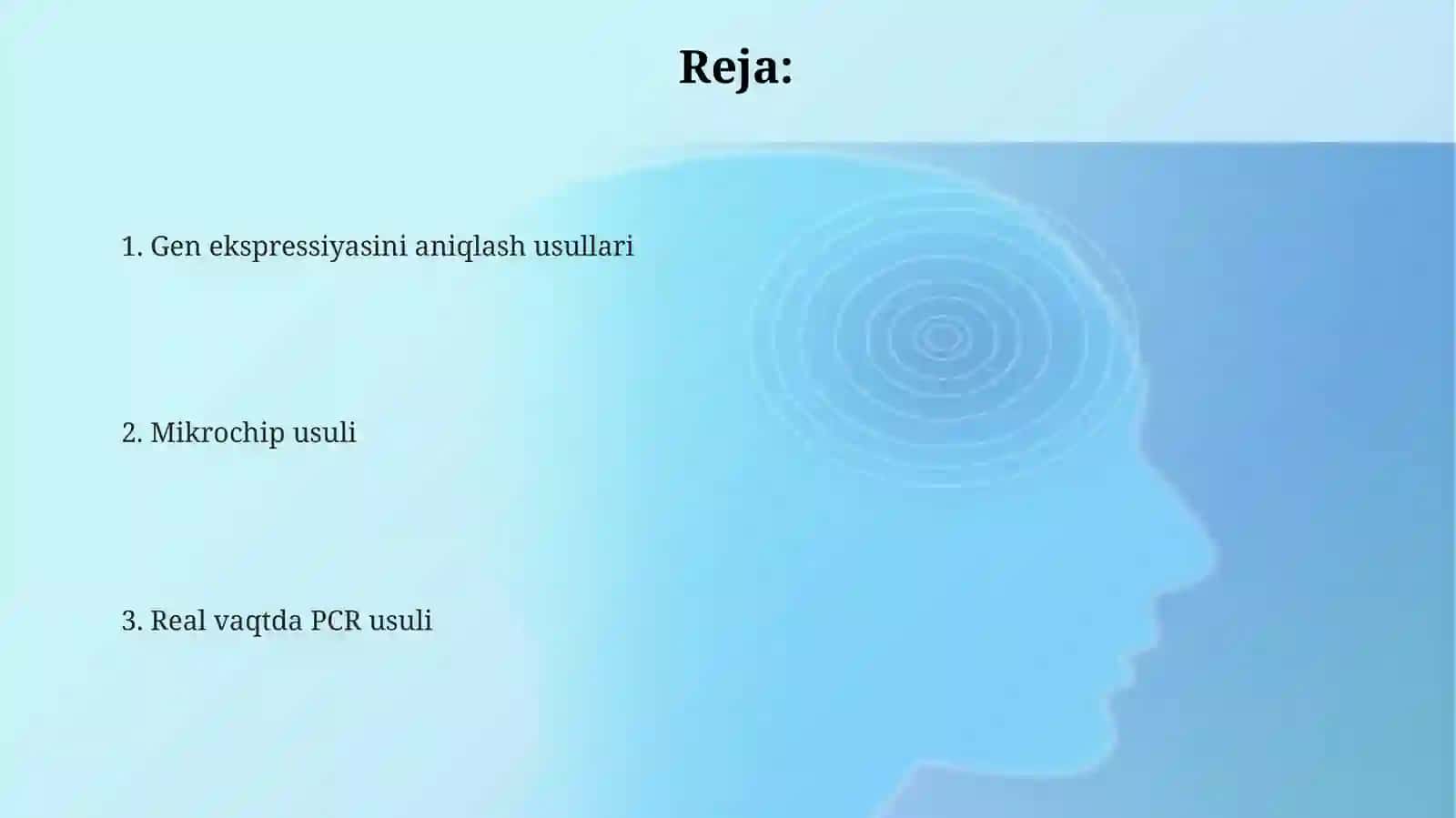 Reja:

1. Gen ekspressiyasini aniqlash usullari

2. Mikrochip usuli

3. Real vaqtda PCR usuli